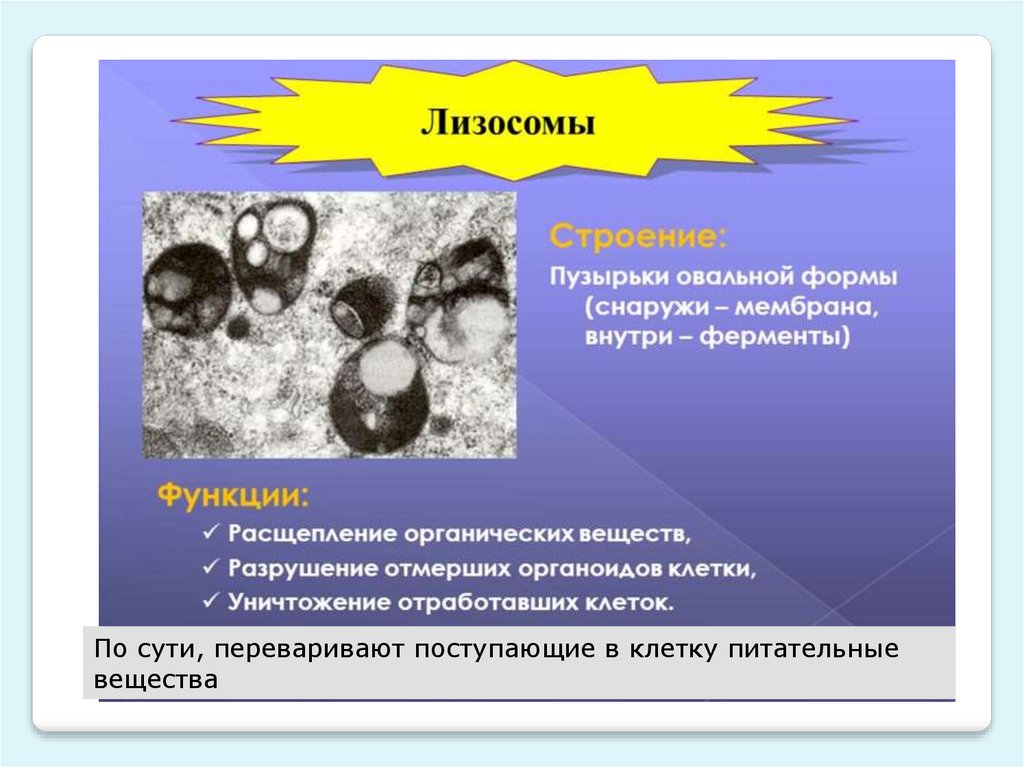 Лизосомы

Строение:
Пузырьки овальной формы (снаружи – мембрана, внутри – ферменты)

Функции:
✓ Расщепление органических веществ,
✓ Разрушение отмерших органоидов клетки,
✓ Уничтожение отработавших клеток.

По сути, переваривают поступающие в клетку питательные вещества